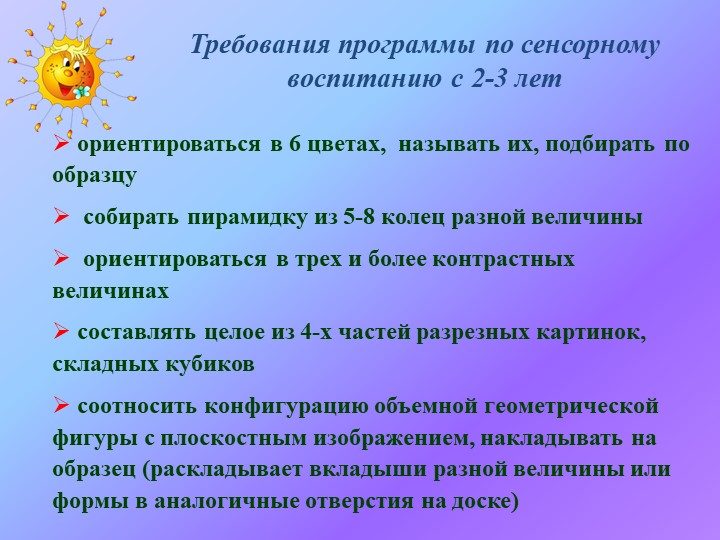 Требования программы по сенсорному воспитанию с 2-3 лет

➢ ориентироваться в 6 цветах, называть их, подбирать по образцу

➢ собирать пирамидку из 5-8 колец разной величины

➢ ориентироваться в трех и более контрастных величинах

➢ составлять целое из 4-х частей разрезных картинок, складных кубиков

➢ соотносить конфигурацию объемной геометрической фигуры с плоскостным изображением, накладывать на образец (раскладывает вкладыши разной величины или формы в аналогичные отверстия на доске)